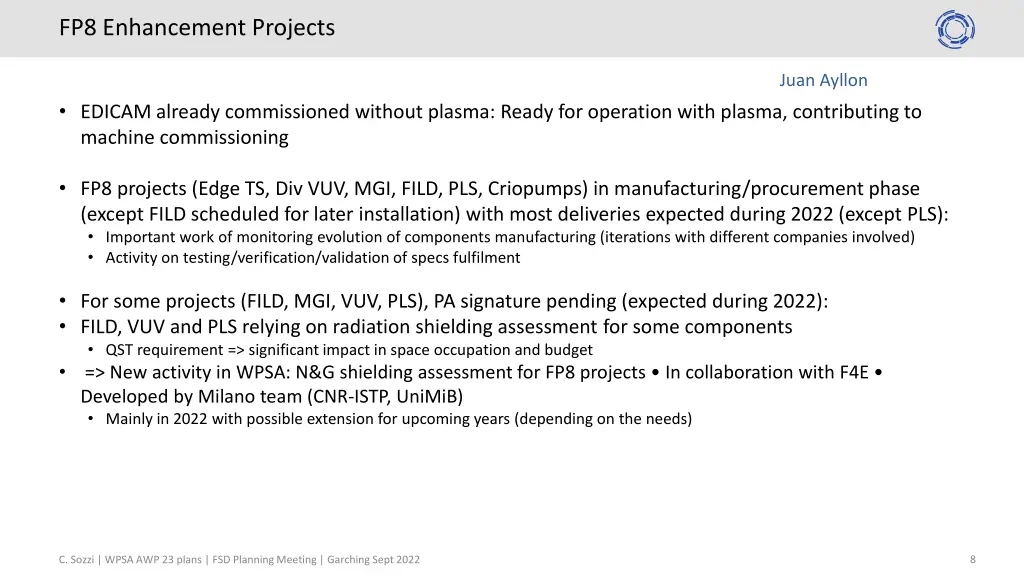 FP8 Enhancement Projects

Juan Ayllon

• EDICAM already commissioned without plasma: Ready for operation with plasma, contributing to machine commissioning

• FP8 projects (Edge TS, Div VUV, MGI, FILD, PLS, Criopumps) in manufacturing/procurement phase (except FILD scheduled for later installation) with most deliveries expected during 2022 (except PLS):
• Important work of monitoring evolution of components manufacturing (iterations with different companies involved)
• Activity on testing/verification/validation of specs fulfilment

• For some projects (FILD, MGI, VUV, PLS), PA signature pending (expected during 2022):
• FILD, VUV and PLS relying on radiation shielding assessment for some components
• QST requirement => significant impact in space occupation and budget
• => New activity in WPSA: N&G shielding assessment for FP8 projects • In collaboration with F4E • Developed by Milano team (CNR-ISTP, UniMiB)
• Mainly in 2022 with possible extension for upcoming years (depending on the needs)

C. Sozzi | WPSA AWP 23 plans | FSD Planning Meeting | Garching Sept 2022

8